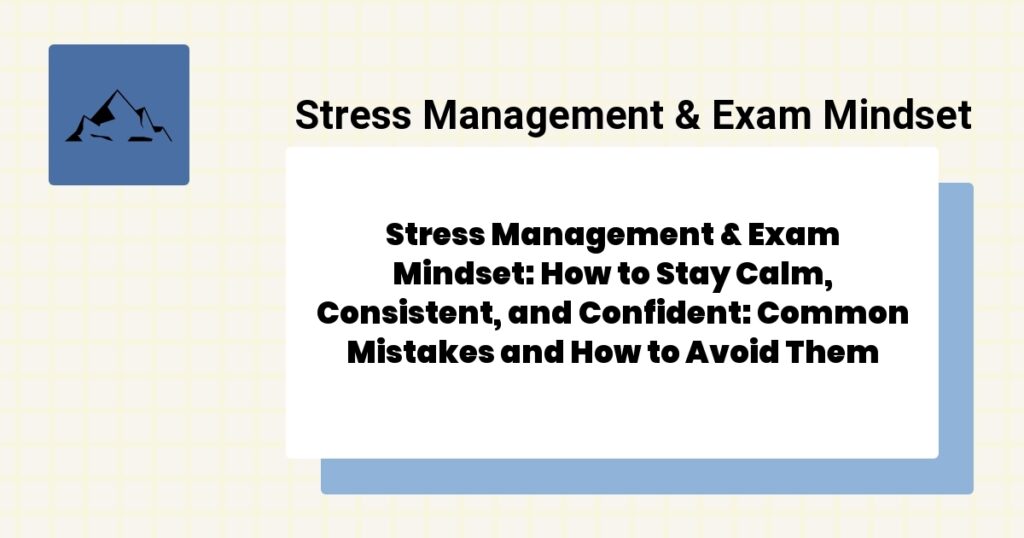 Stress Management & Exam Mindset

Stress Management & Exam Mindset: How to Stay Calm, Consistent, and Confident: Common Mistakes and How to Avoid Them